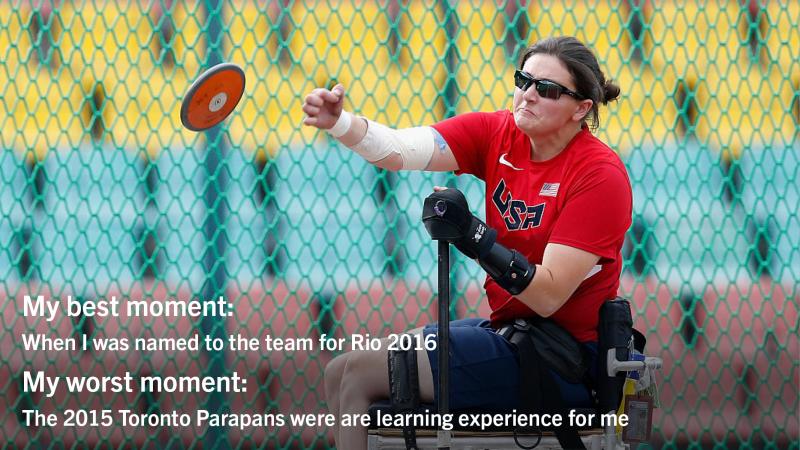 USA

My best moment:
When I was named to the team for Rio 2016

My worst moment:
The 2015 Toronto Parapans were are learning experience for me